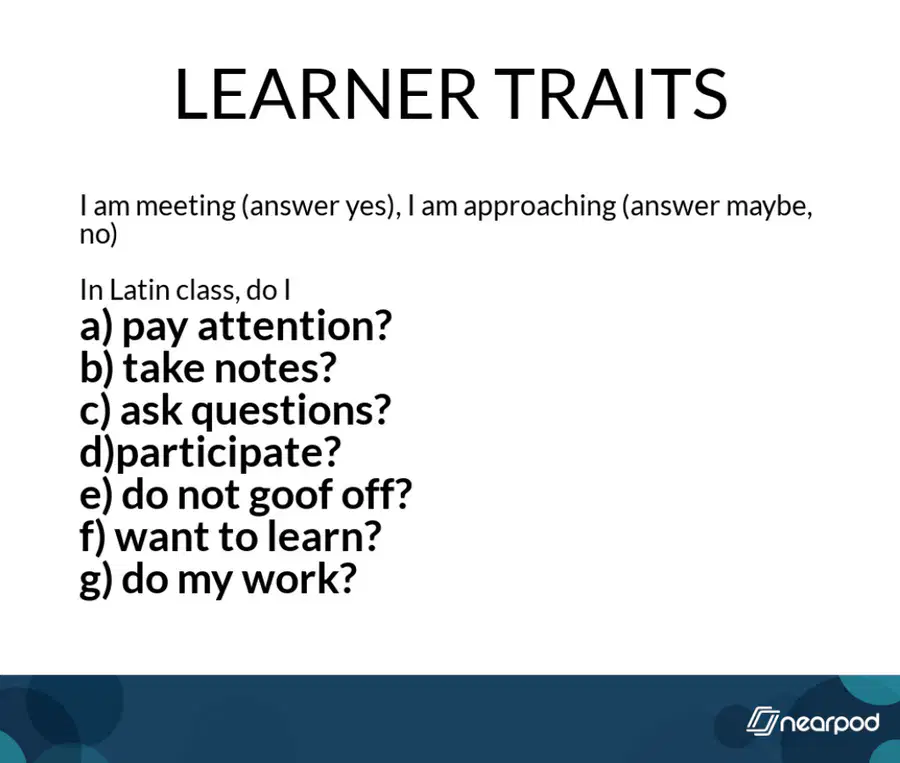 LEARNER TRAITS

I am meeting (answer yes), I am approaching (answer maybe, no)

In Latin class, do I
a) pay attention?
b) take notes?
c) ask questions?
d)participate?
e) do not goof off?
f) want to learn?
g) do my work?

nearpod